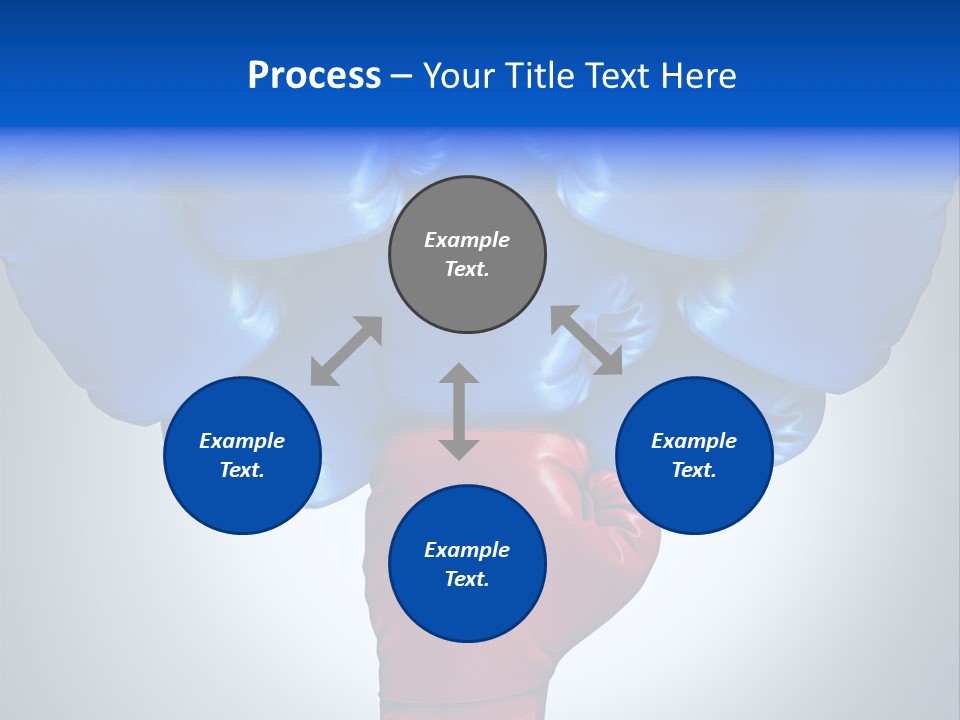 Process – Your Title Text Here

Example Text.

Example Text.

Example Text.

Example Text.